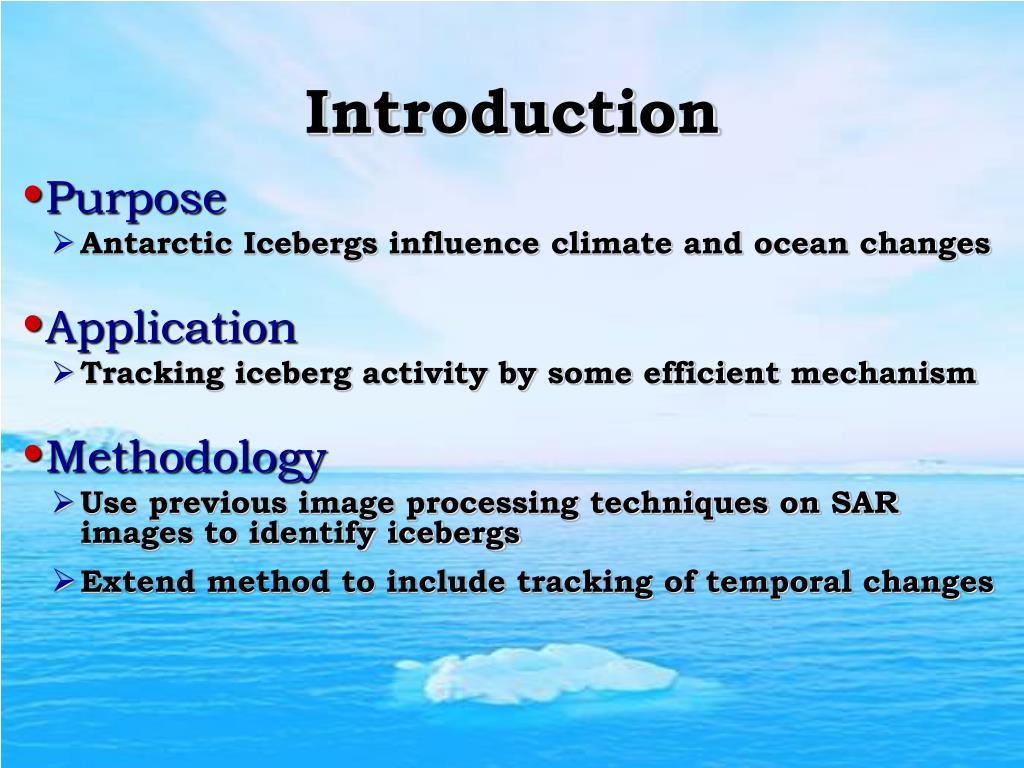 Introduction

• Purpose
➢ Antarctic Icebergs influence climate and ocean changes

• Application
➢ Tracking iceberg activity by some efficient mechanism

• Methodology
➢ Use previous image processing techniques on SAR images to identify icebergs
➢ Extend method to include tracking of temporal changes